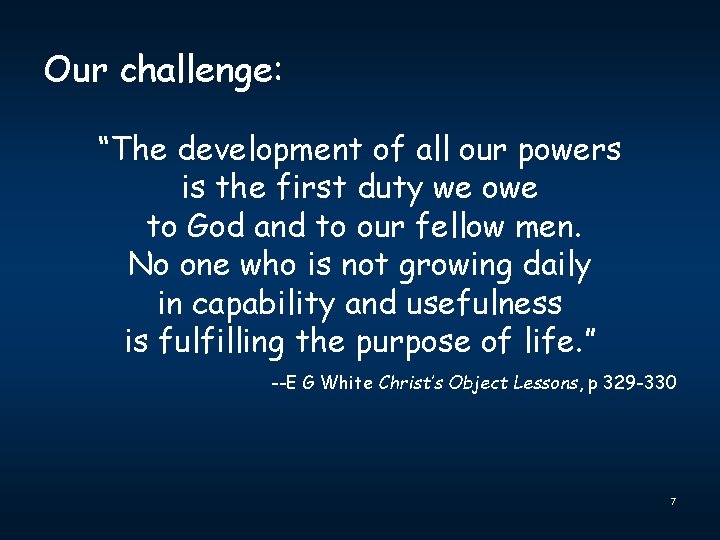 Our challenge:

"The development of all our powers is the first duty we owe to God and to our fellow men. No one who is not growing daily in capability and usefulness is fulfilling the purpose of life."

--E G White Christ's Object Lessons, p 329-330

7